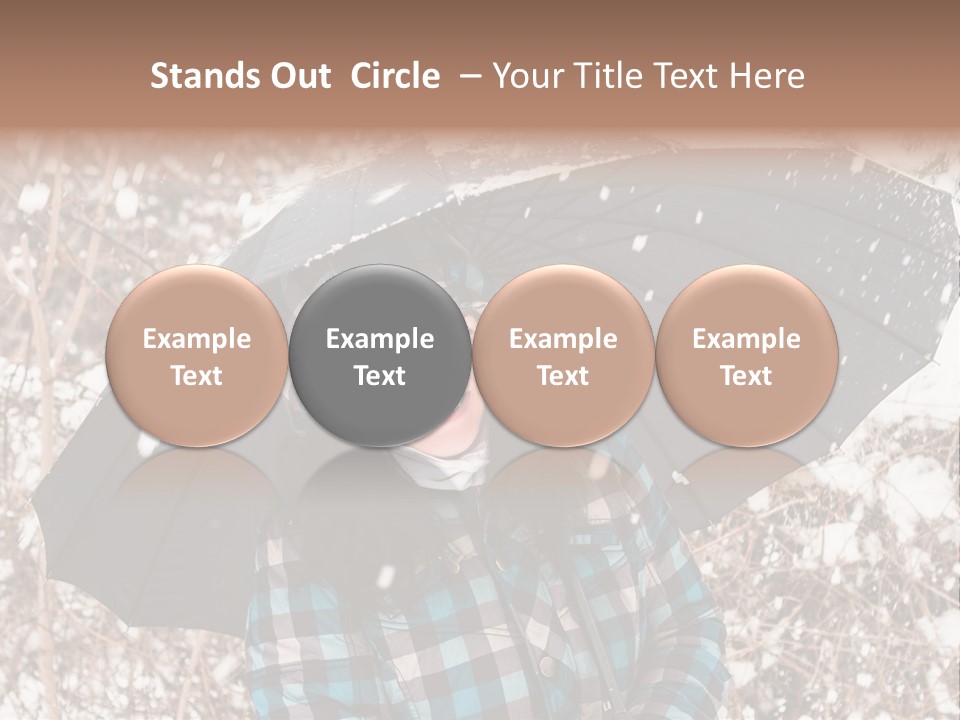 Stands Out Circle – Your Title Text Here

Example Text

Example Text

Example Text

Example Text